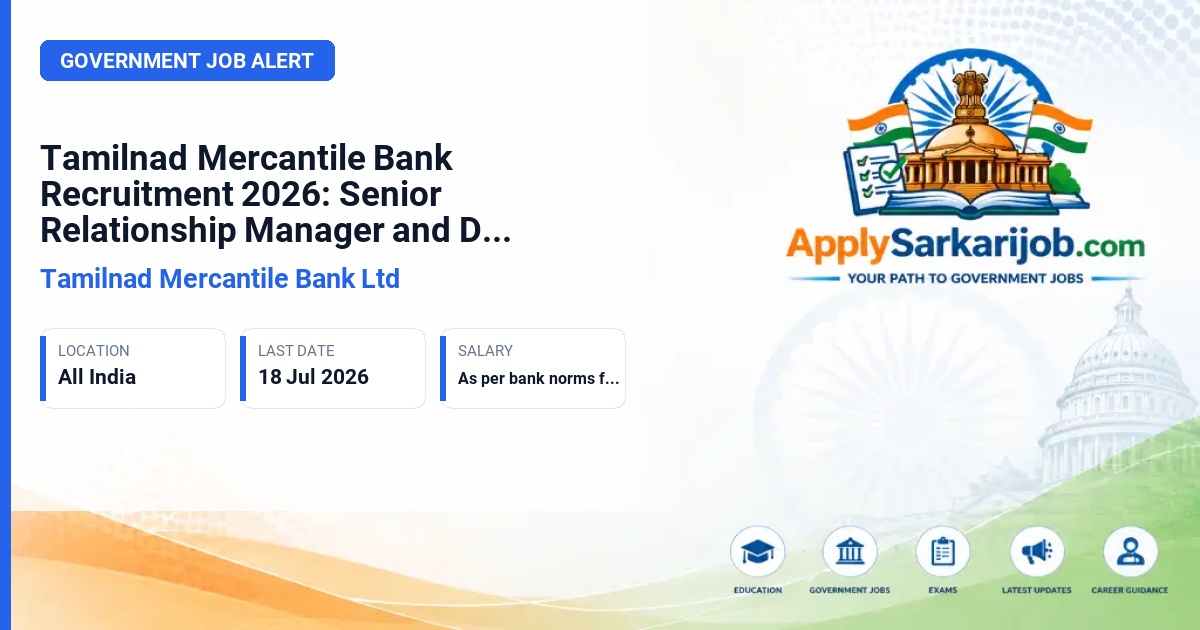 GOVERNMENT JOB ALERT

Tamilnad Mercantile Bank Recruitment 2026: Senior Relationship Manager and D...

Tamilnad Mercantile Bank Ltd

LOCATION
All India

LAST DATE
18 Jul 2026

SALARY
As per bank norms f...

ApplySarkarijob.com
YOUR PATH TO GOVERNMENT JOBS

EDUCATION
GOVERNMENT JOBS
EXAMS
LATEST UPDATES
CAREER GUIDANCE